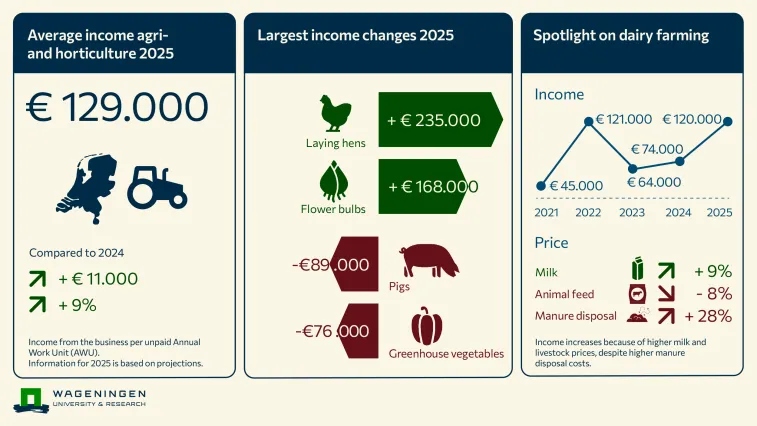 Average income agri- and horticulture 2025

€ 129.000

Compared to 2024

+ € 11.000

+ 9%

Income from the business per unpaid Annual Work Unit (AWU).
Information for 2025 is based on projections.

Largest income changes 2025

Laying hens

+ € 235.000

Flower bulbs

+ € 168.000

-€89.000

Pigs

-€76.000

Greenhouse vegetables

Spotlight on dairy farming

Income

€ 45.000

€ 121.000

€ 64.000

€ 74.000

€ 120.000

2021 2022 2023 2024 2025

Price

Milk + 9%

Animal feed - 8%

Manure disposal + 28%

Income increases because of higher milk and livestock prices, despite higher manure disposal costs.

WAGENINGEN
UNIVERSITY & RESEARCH